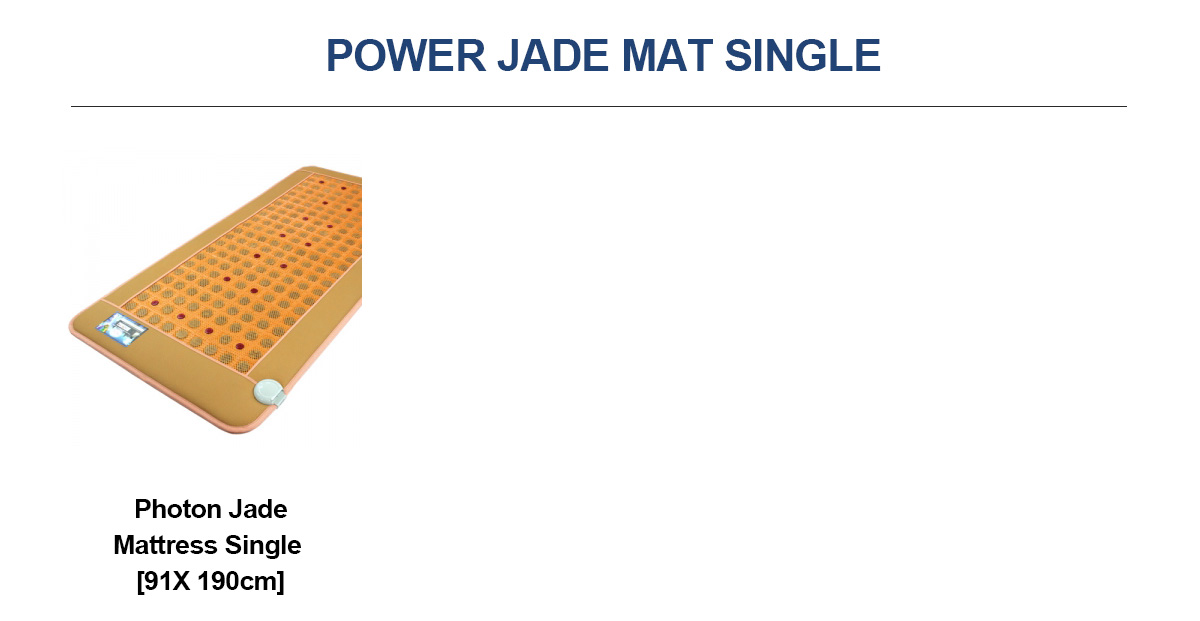 POWER JADE MAT SINGLE

Photon Jade Mattress Single [91X 190cm]